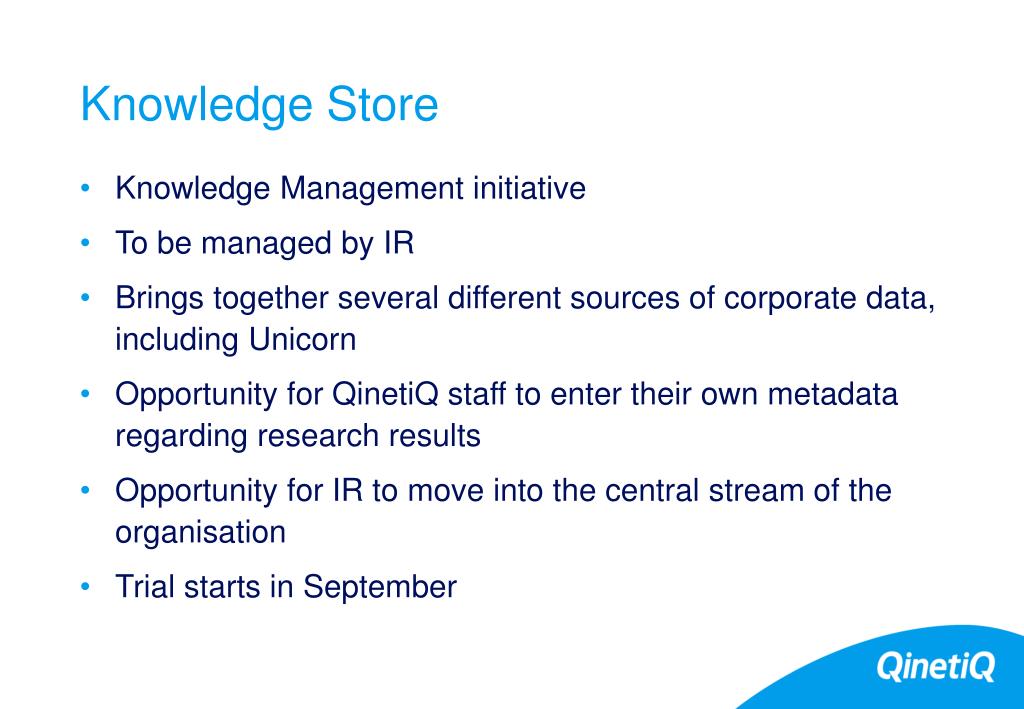 Knowledge Store

• Knowledge Management initiative
• To be managed by IR
• Brings together several different sources of corporate data, including Unicorn
• Opportunity for QinetiQ staff to enter their own metadata regarding research results
• Opportunity for IR to move into the central stream of the organisation
• Trial starts in September

QinetiQ